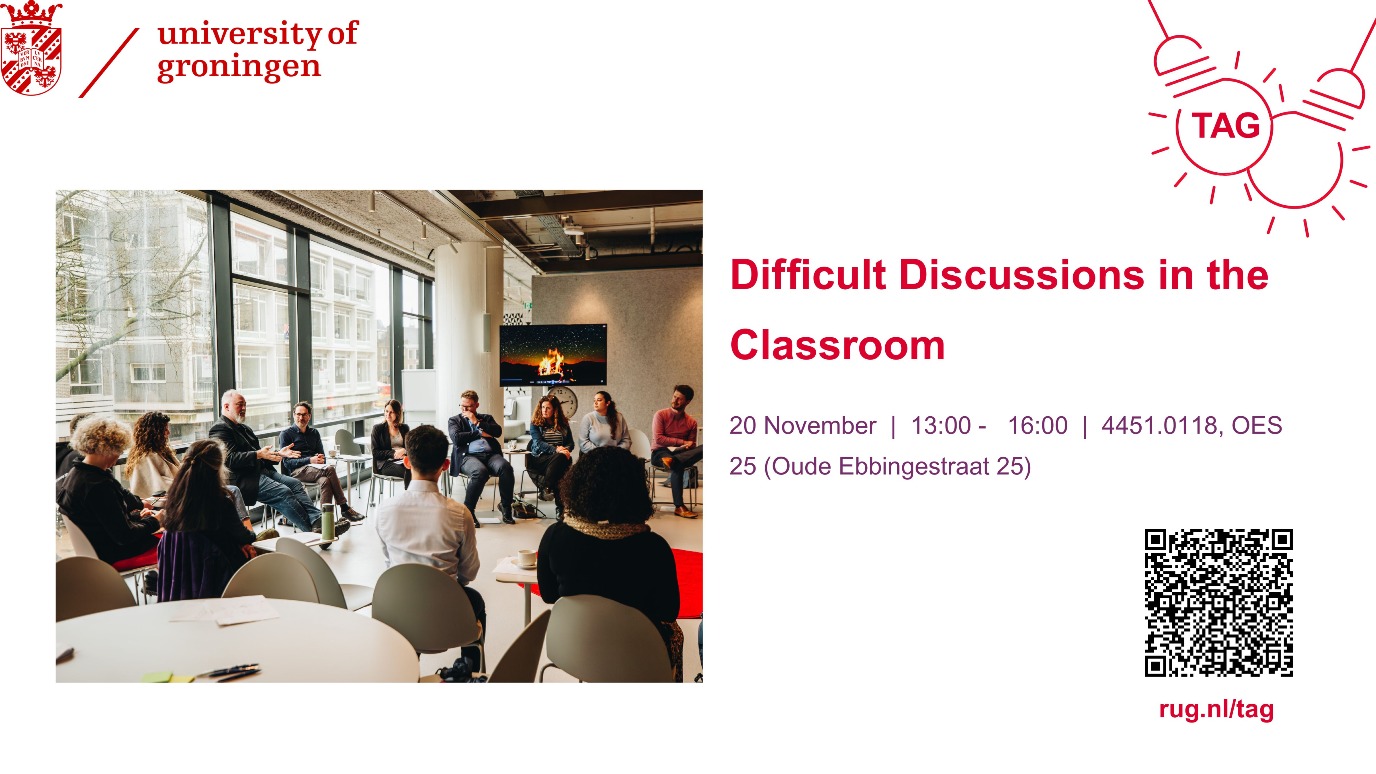 university of groningen

TAG

Difficult Discussions in the Classroom

20 November | 13:00 - 16:00 | 4451.0118, OES 25 (Oude Ebbingestraat 25)

rug.nl/tag